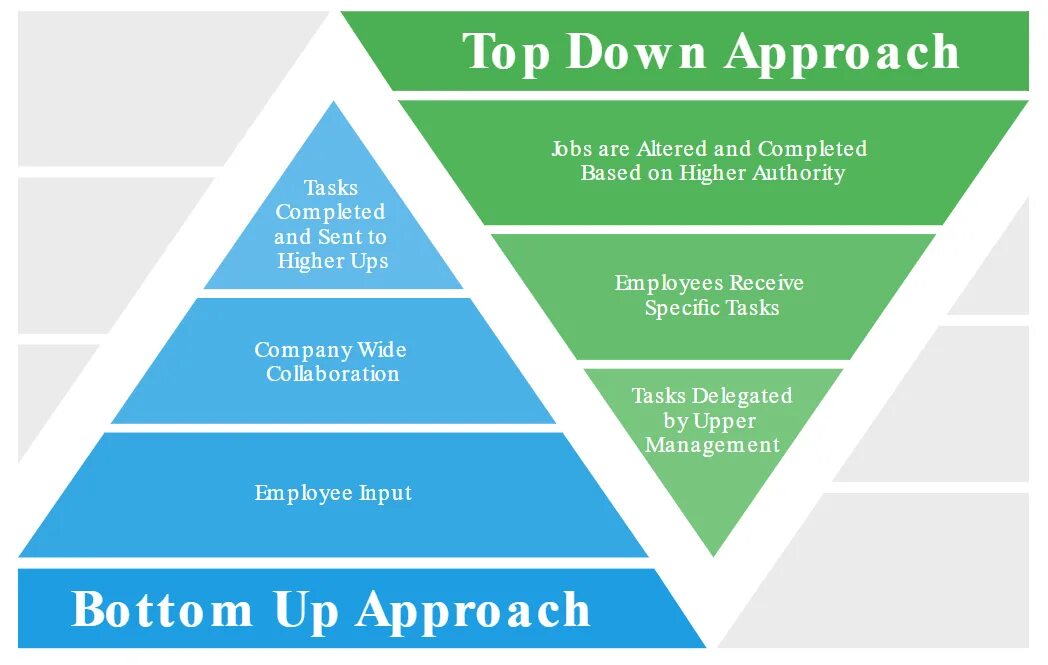 Top Down Approach

Jobs are Altered and Completed Based on Higher Authority

Employees Receive Specific Tasks

Tasks Delegated by Upper Management

Tasks Completed and Sent to Higher Ups

Company Wide Collaboration

Employee Input

Bottom Up Approach